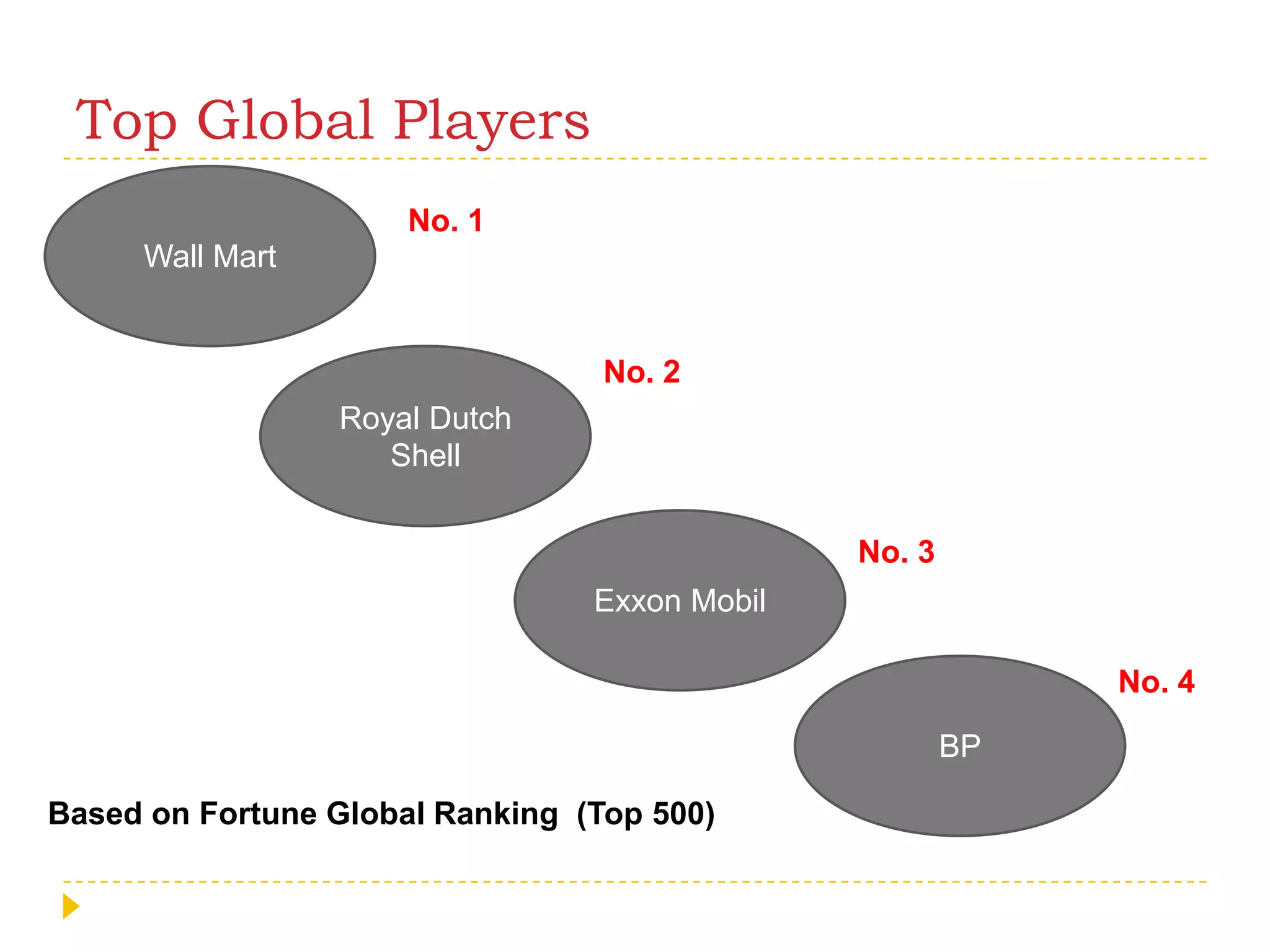 Top Global Players

Wall Mart

No. 1

Royal Dutch Shell

No. 2

Exxon Mobil

No. 3

BP

No. 4

Based on Fortune Global Ranking (Top 500)